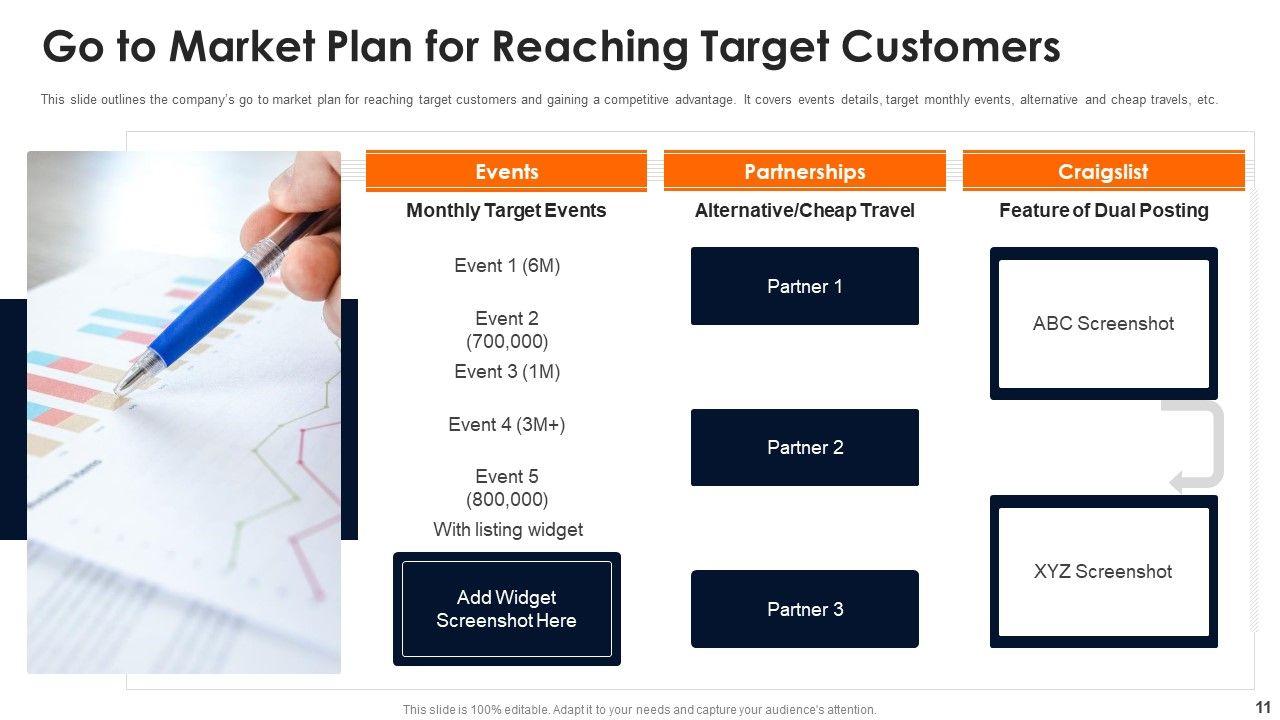 Go to Market Plan for Reaching Target Customers

This slide outlines the company's go to market plan for reaching target customers and gaining a competitive advantage. It covers events details, target monthly events, alternative and cheap travels, etc.

Events

Monthly Target Events

Event 1 (6M)

Event 2 (700,000)

Event 3 (1M)

Event 4 (3M+)

Event 5 (800,000)

With listing widget

Add Widget Screenshot Here

Partnerships

Alternative/Cheap Travel

Partner 1

Partner 2

Partner 3

Craigslist

Feature of Dual Posting

ABC Screenshot

XYZ Screenshot

This slide is 100% editable. Adapt it to your needs and capture your audience's attention.

11